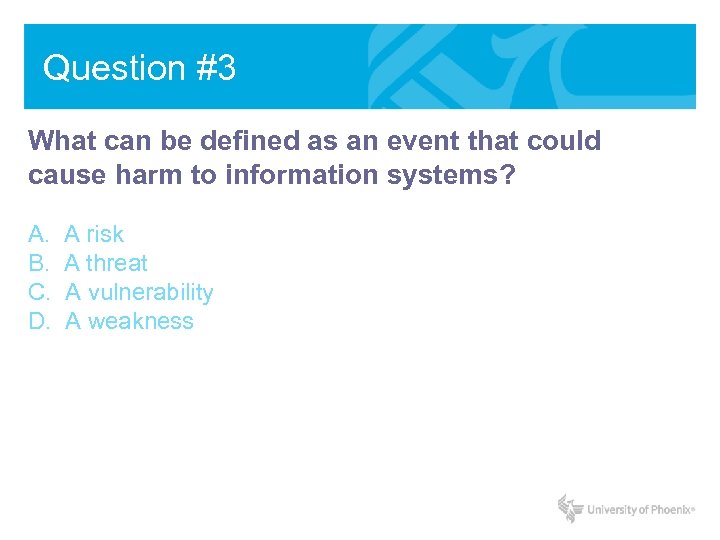 Question #3

What can be defined as an event that could cause harm to information systems?

A. A risk
B. A threat
C. A vulnerability
D. A weakness

University of Phoenix®